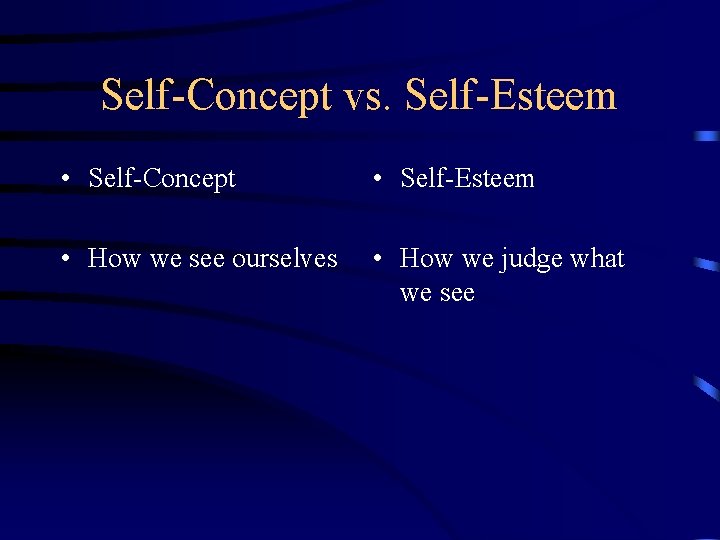 Self-Concept vs. Self-Esteem

• Self-Concept

• How we see ourselves

• Self-Esteem

• How we judge what we see